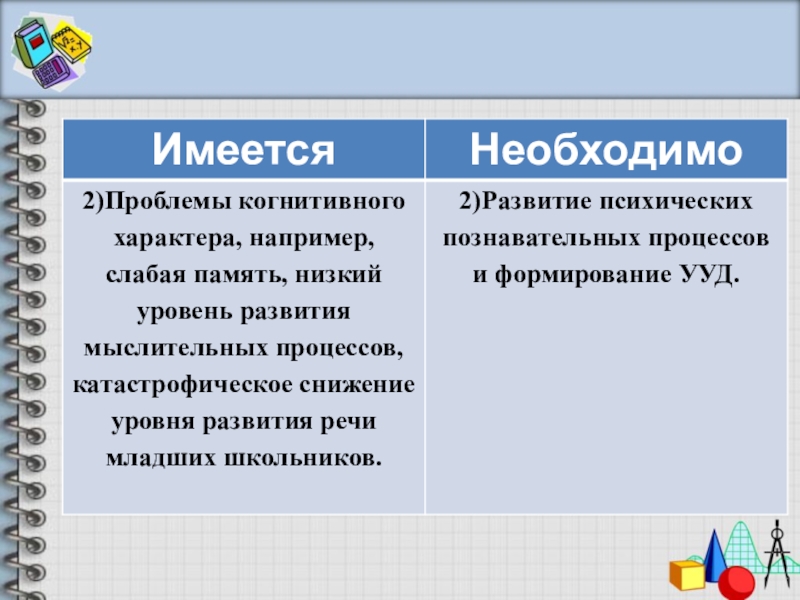 | Имеется | Необходимо |
|---|---|
| 2)Проблемы когнитивного характера, например, слабая память, низкий уровень развития мыслительных процессов, катастрофическое снижение уровня развития речи младших школьников. | 2)Развитие психических познавательных процессов и формирование УУД. |